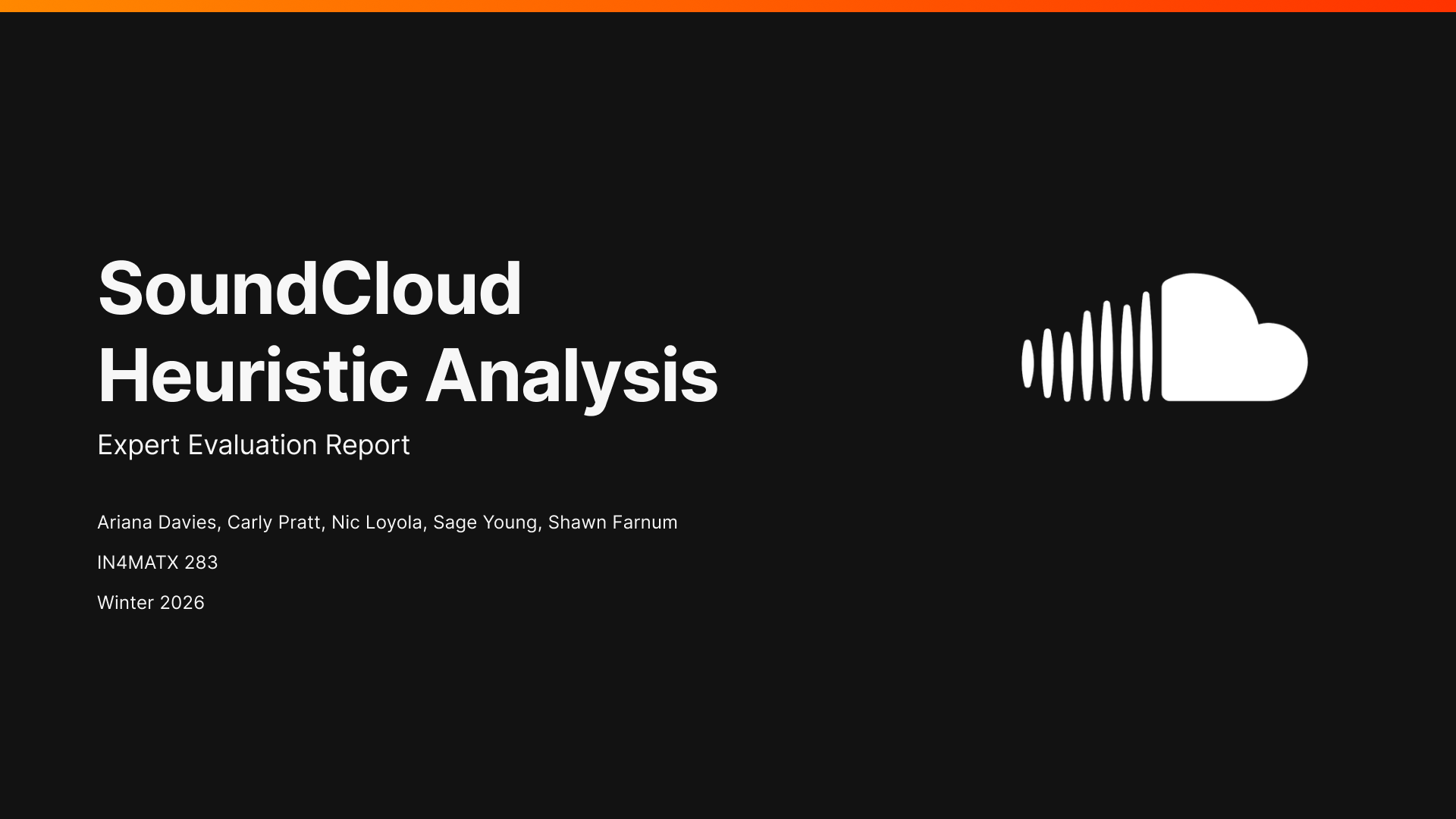 SoundCloud
Heuristic Analysis

Expert Evaluation Report

Ariana Davies, Carly Pratt, Nic Loyola, Sage Young, Shawn Farnum

IN4MATX 283

Winter 2026